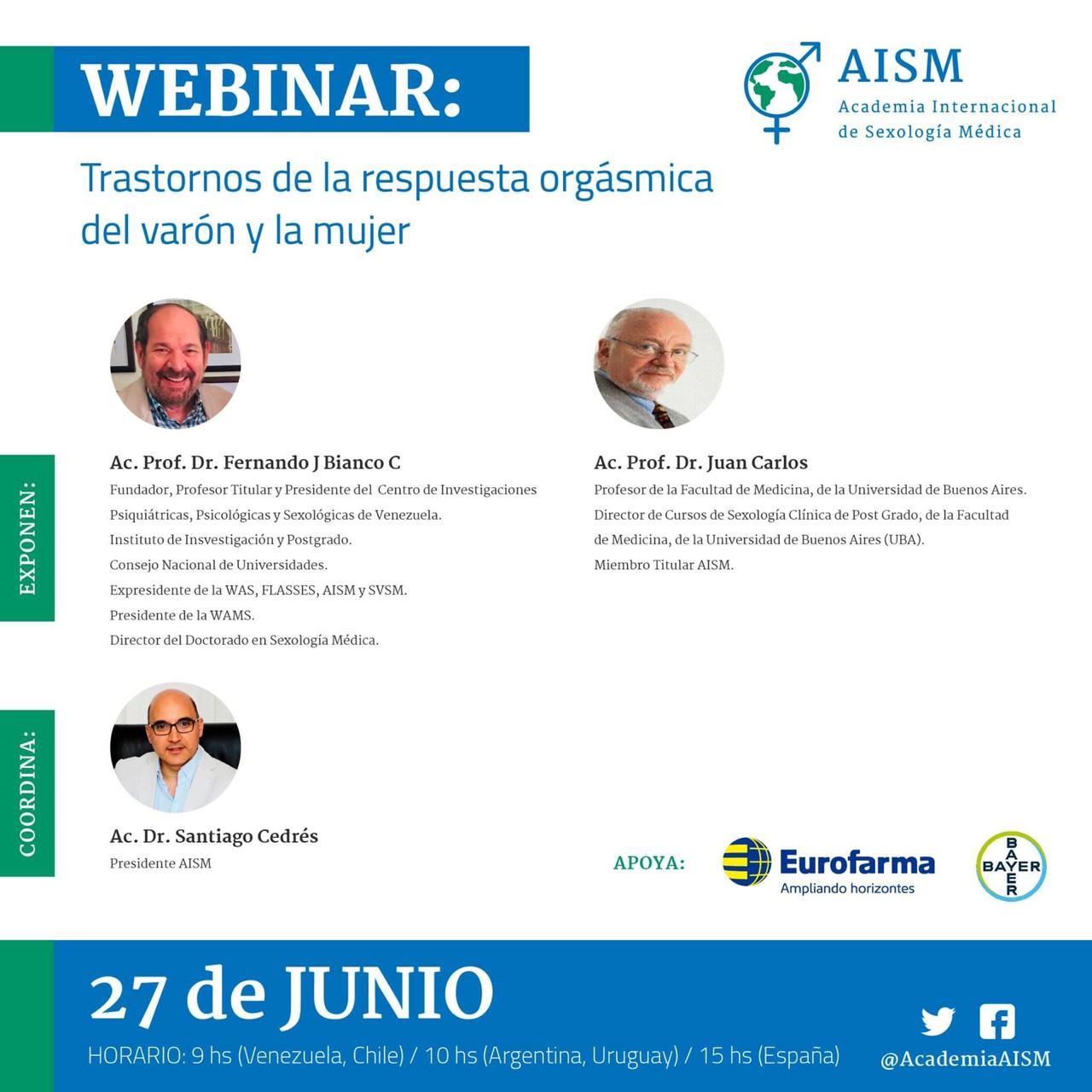 WEBINAR:

AISM
Academia Internacional de Sexología Médica

Trastornos de la respuesta orgásmica del varón y la mujer

EXPONEN:

Ac. Prof. Dr. Fernando J Bianco C
Fundador, Profesor Titular y Presidente del Centro de Investigaciones Psiquiátricas, Psicológicas y Sexológicas de Venezuela.
Instituto de Insvestigación y Postgrado.
Consejo Nacional de Universidades.
Expresidente de la WAS, FLASSES, AISM y SVSM.
Presidente de la WAMS.
Director del Doctorado en Sexología Médica.

Ac. Prof. Dr. Juan Carlos
Profesor de la Facultad de Medicina, de la Universidad de Buenos Aires.
Director de Cursos de Sexología Clínica de Post Grado, de la Facultad de Medicina, de la Universidad de Buenos Aires (UBA).
Miembro Titular AISM.

COORDINA:

Ac. Dr. Santiago Cedrés
Presidente AISM

APOYA:
Eurofarma
Ampliando horizontes
BAYER BAYER

27 de JUNIO
HORARIO: 9 hs (Venezuela, Chile) / 10 hs (Argentina, Uruguay) / 15 hs (España)

@AcademiaAISM